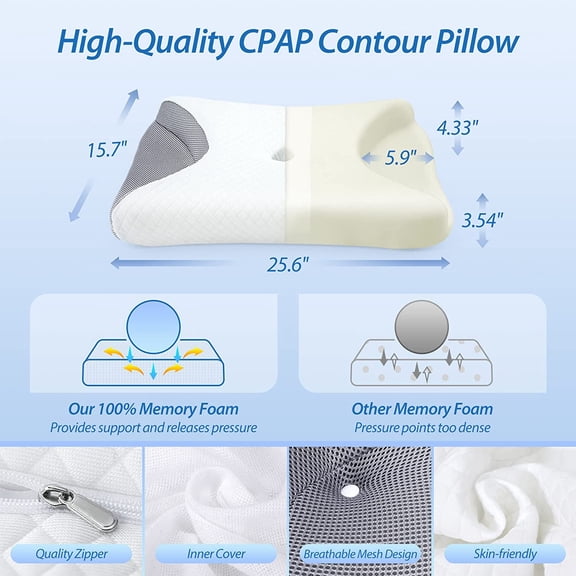 High-Quality CPAP Contour Pillow

15.7"

4.33"

5.9"

3.54"

25.6"

Our 100% Memory Foam
Provides support and releases pressure

Other Memory Foam
Pressure points too dense

Quality Zipper

Inner Cover

Breathable Mesh Design

Skin-friendly